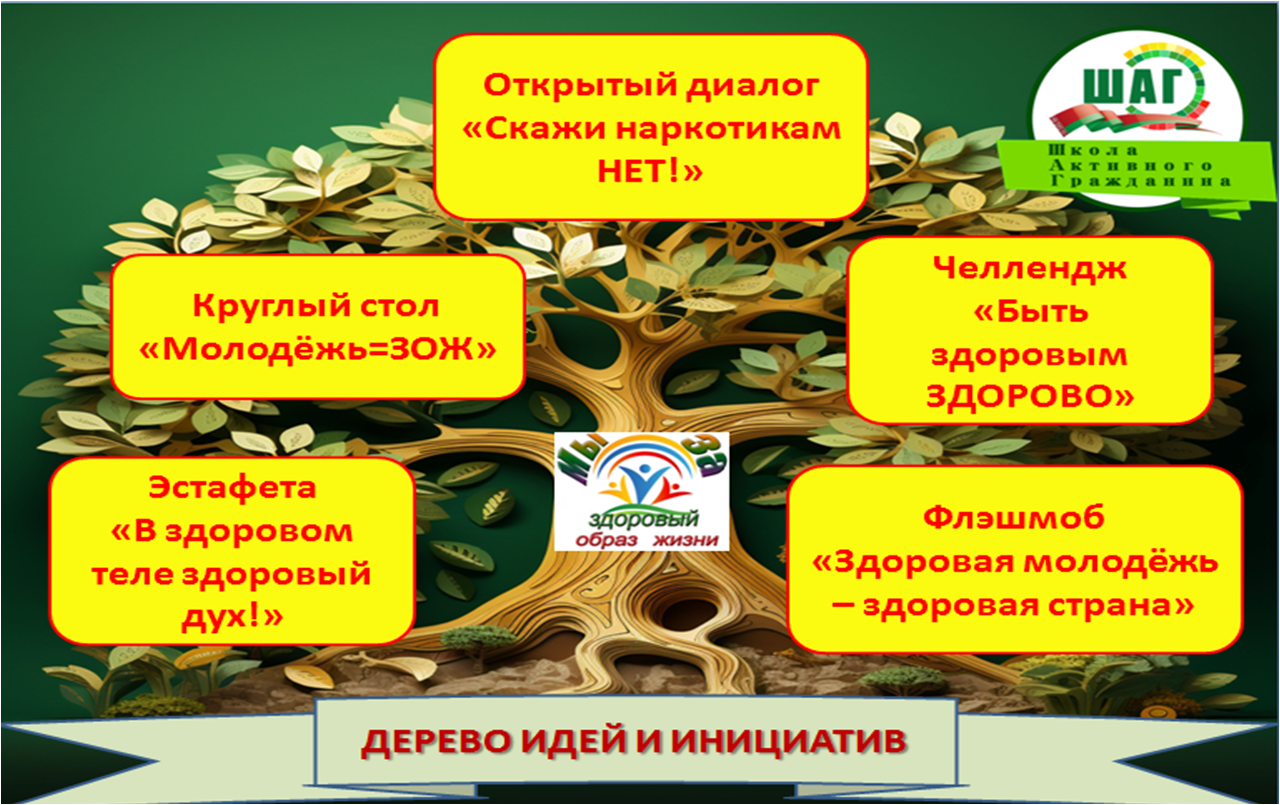 Открытый диалог «Скажи наркотикам НЕТ!»

ШАГ
Школа Активного Гражданина

Круглый стол «Молодёжь=ЗОЖ»

Челлендж «Быть здоровым ЗДОРОВО»

Мы за
здоровый образ жизни

Эстафета «В здоровом теле здоровый дух!»

Флэшмоб «Здоровая молодёжь – здоровая страна»

ДЕРЕВО ИДЕЙ И ИНИЦИАТИВ